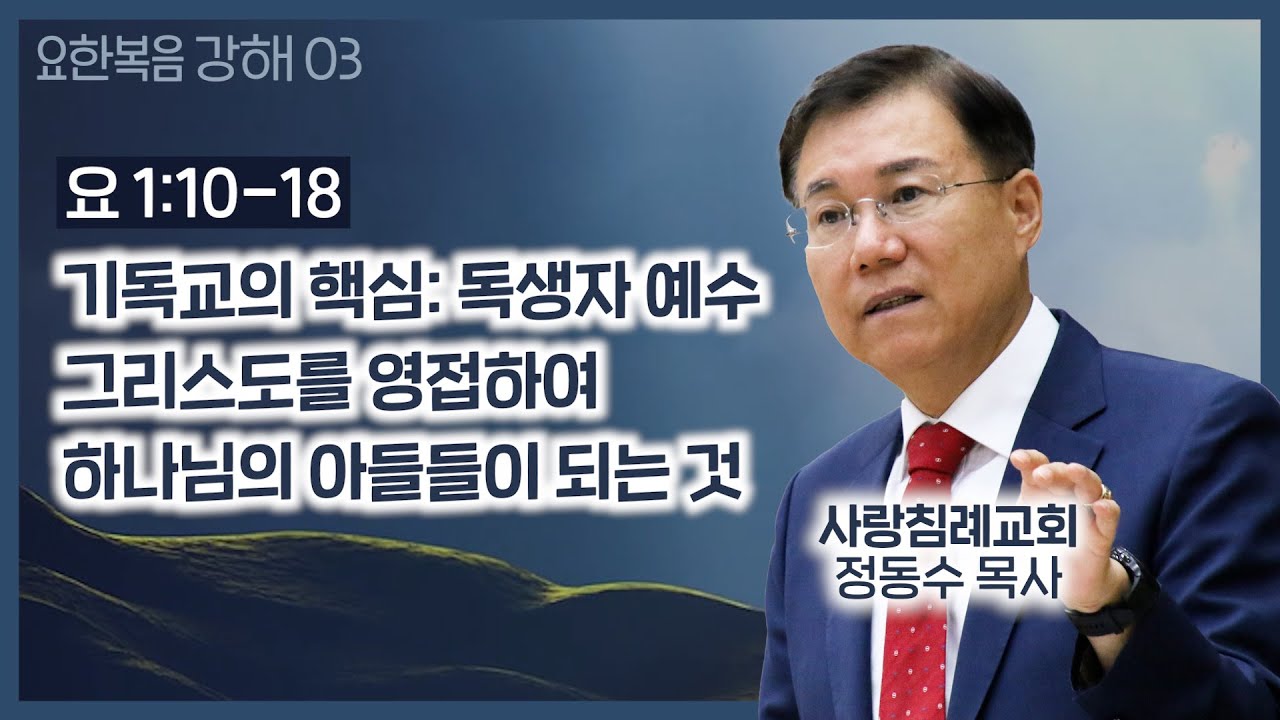 요한복음 강해 03

요 1:10-18

기독교의 핵심: 독생자 예수 그리스도를 영접하여 하나님의 아들들이 되는 것

사랑침례교회
정동수 목사